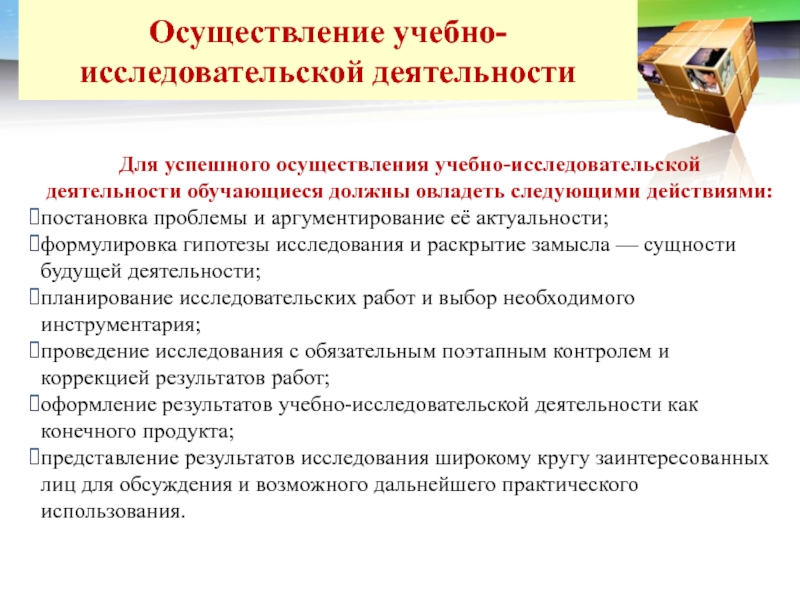 Осуществление учебно-исследовательской деятельности

Для успешного осуществления учебно-исследовательской деятельности обучающиеся должны овладеть следующими действиями:

постановка проблемы и аргументирование её актуальности;

формулировка гипотезы исследования и раскрытие замысла — сущности будущей деятельности;

планирование исследовательских работ и выбор необходимого инструментария;

проведение исследования с обязательным поэтапным контролем и коррекцией результатов работ;

оформление результатов учебно-исследовательской деятельности как конечного продукта;

представление результатов исследования широкому кругу заинтересованных лиц для обсуждения и возможного дальнейшего практического использования.